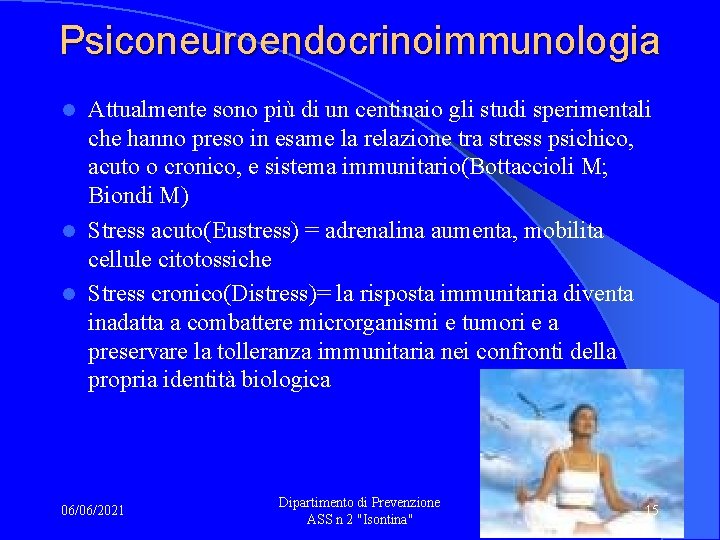 Psiconeuroendocrinoimmunologia

- Attualmente sono più di un centinaio gli studi sperimentali che hanno preso in esame la relazione tra stress psichico, acuto o cronico, e sistema immunitario(Bottaccioli M; Biondi M)
- Stress acuto(Eustress) = adrenalina aumenta, mobilita cellule citotossiche
- Stress cronico(Distress)= la risposta immunitaria diventa inadatta a combattere microrganismi e tumori e a preservare la tolleranza immunitaria nei confronti della propria identità biologica

06/06/2021

Dipartimento di Prevenzione
ASS n 2 "Isontina"

15